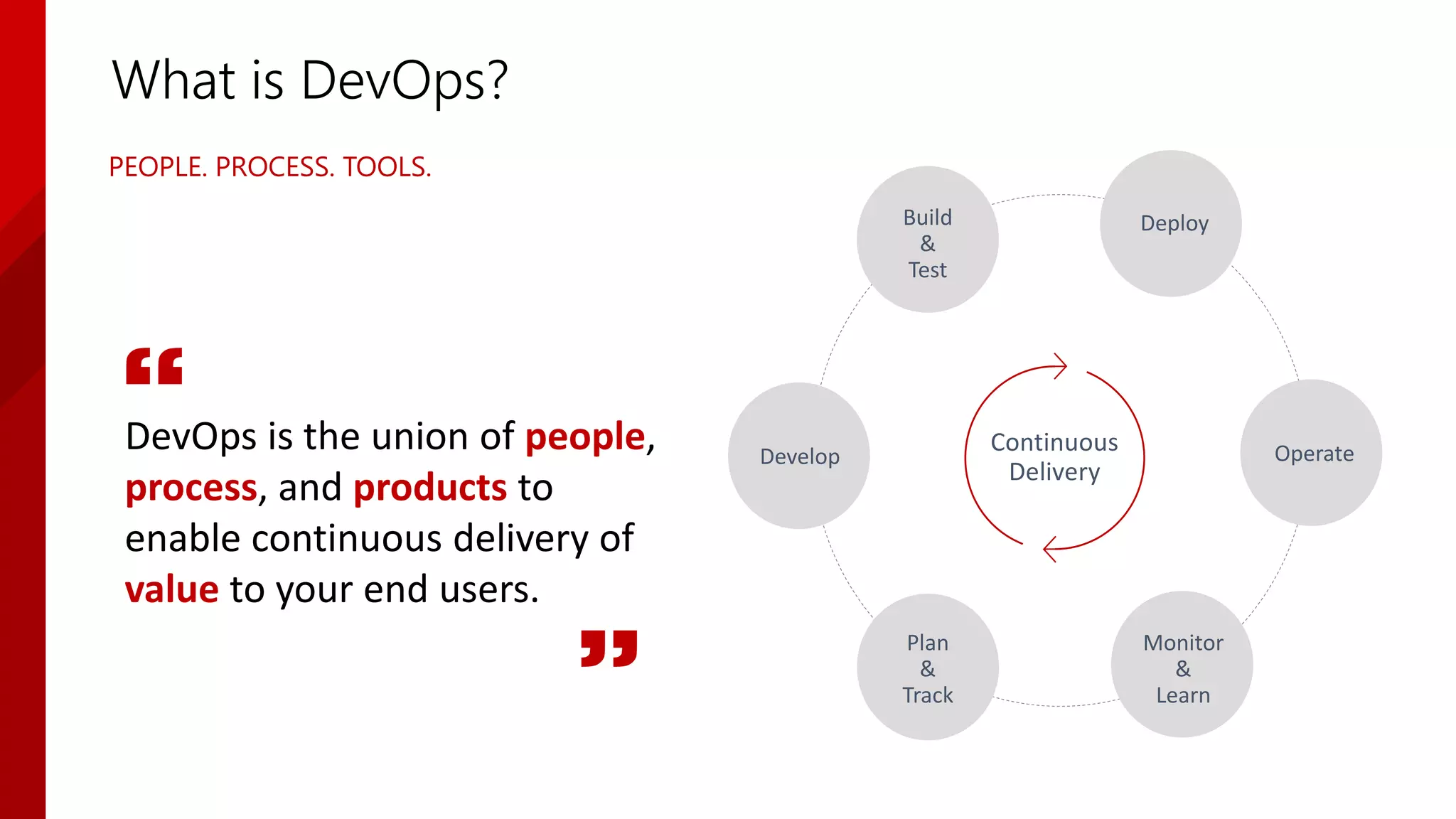 What is DevOps?

PEOPLE. PROCESS. TOOLS.

“

DevOps is the union of people, process, and products to enable continuous delivery of value to your end users.

”

Build & Test

Deploy

Develop

Continuous Delivery

Operate

Plan & Track

Monitor & Learn